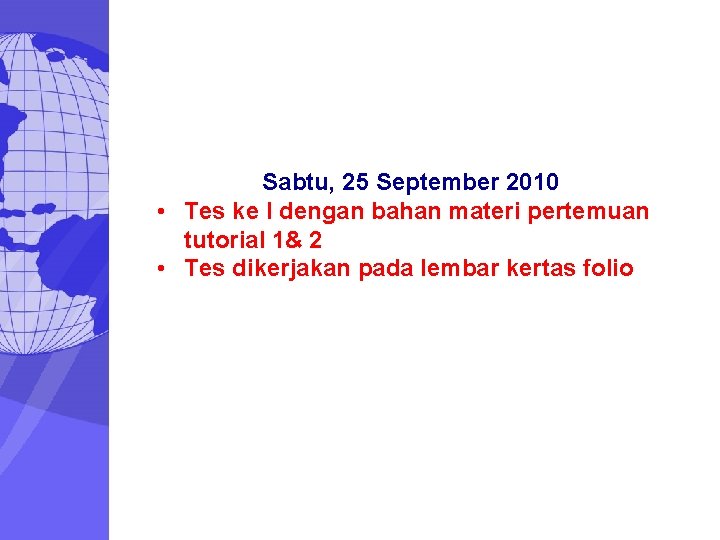 Sabtu, 25 September 2010

• Tes ke I dengan bahan materi pertemuan tutorial 1& 2
• Tes dikerjakan pada lembar kertas folio